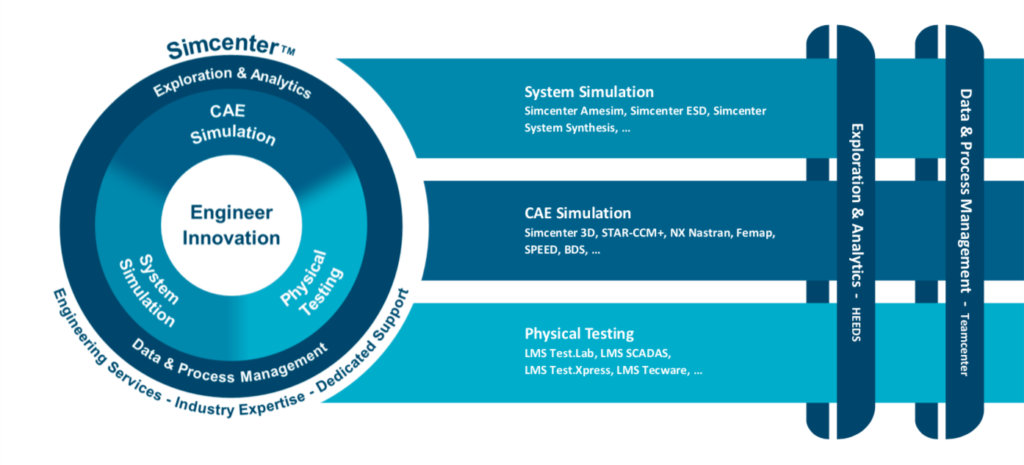 Simcenter™

Exploration & Analytics

CAE Simulation

Engineer Innovation

System Simulation

Physical Testing

Data & Process Management

Engineering Services - Industry Expertise - Dedicated Support

System Simulation
Simcenter Amesim, Simcenter ESD, Simcenter System Synthesis, ...

CAE Simulation
Simcenter 3D, STAR-CCM+, NX Nastran, Femap, SPEED, BDS, ...

Physical Testing
LMS Test.Lab, LMS SCADAS, LMS Test.Xpress, LMS Tecware, ...

Exploration & Analytics - HEEDS

Data & Process Management - Teamcenter